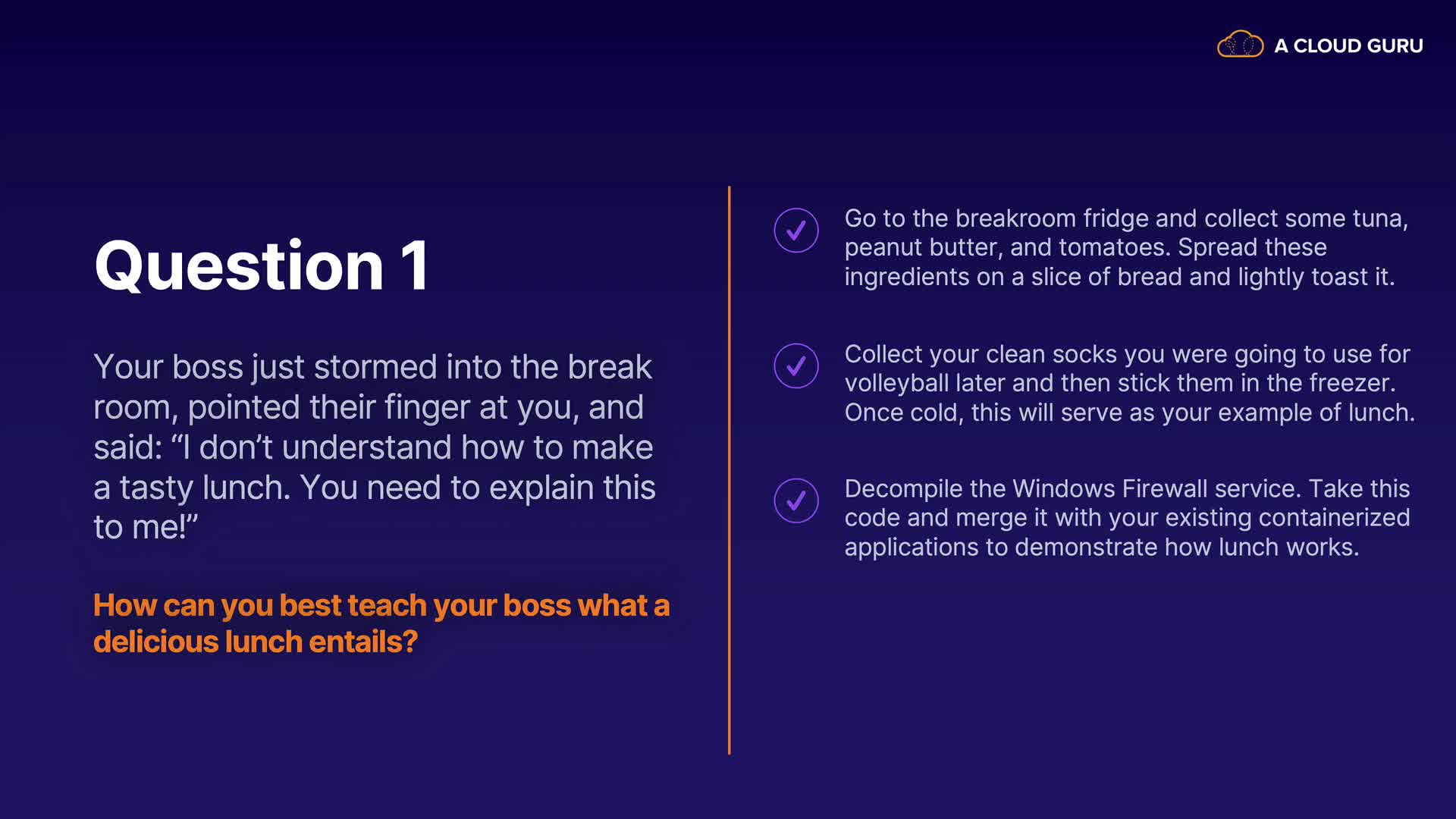 A CLOUD GURU

Question 1

Your boss just stormed into the break room, pointed their finger at you, and said: “I don’t understand how to make a tasty lunch. You need to explain this to me!”

How can you best teach your boss what a delicious lunch entails?

Go to the breakroom fridge and collect some tuna, peanut butter, and tomatoes. Spread these ingredients on a slice of bread and lightly toast it.

Collect your clean socks you were going to use for volleyball later and then stick them in the freezer. Once cold, this will serve as your example of lunch.

Decompile the Windows Firewall service. Take this code and merge it with your existing containerized applications to demonstrate how lunch works.